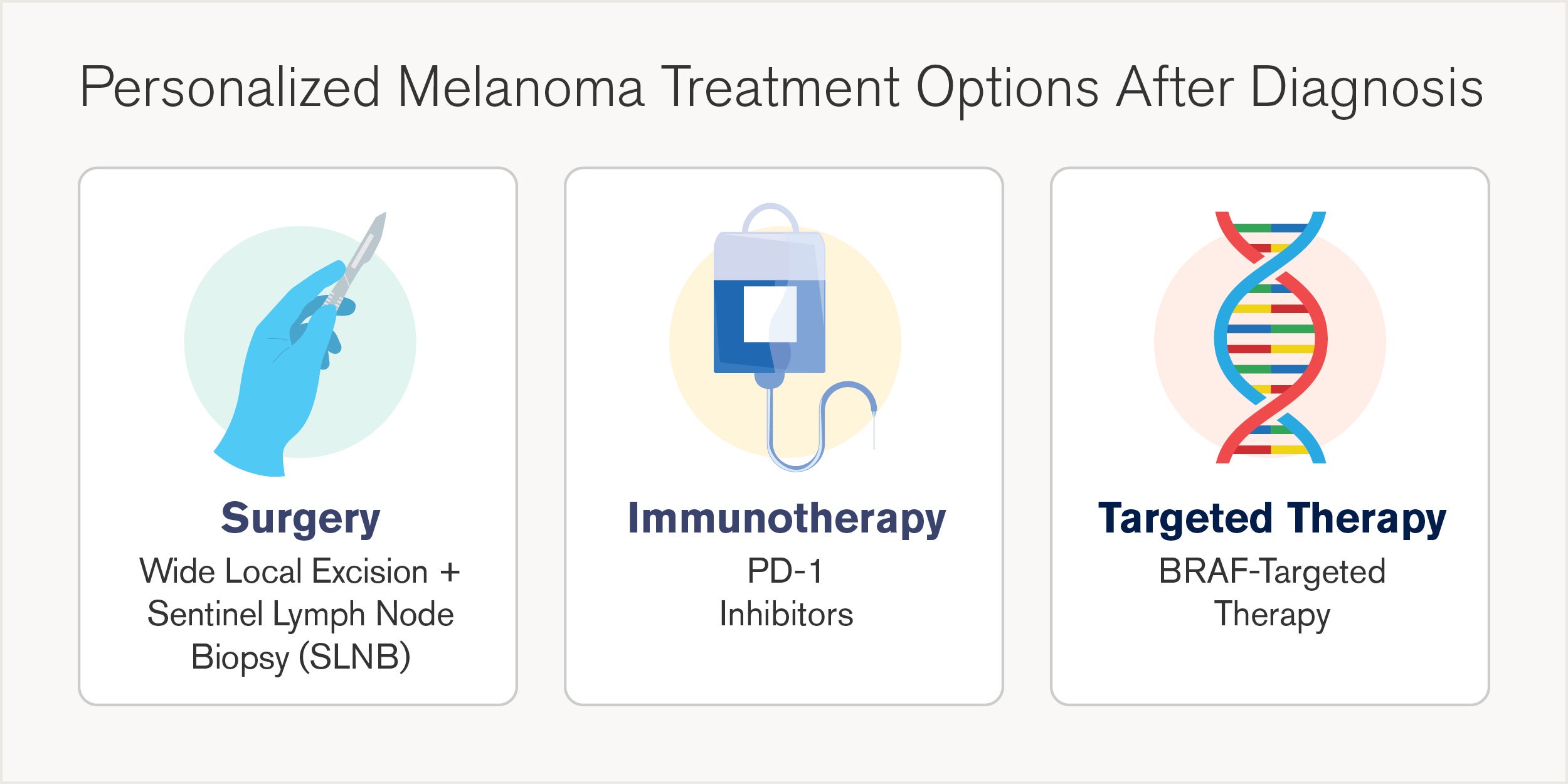 Personalized Melanoma Treatment Options After Diagnosis

Surgery
Wide Local Excision + Sentinel Lymph Node Biopsy (SLNB)

Immunotherapy
PD-1 Inhibitors

Targeted Therapy
BRAF-Targeted Therapy